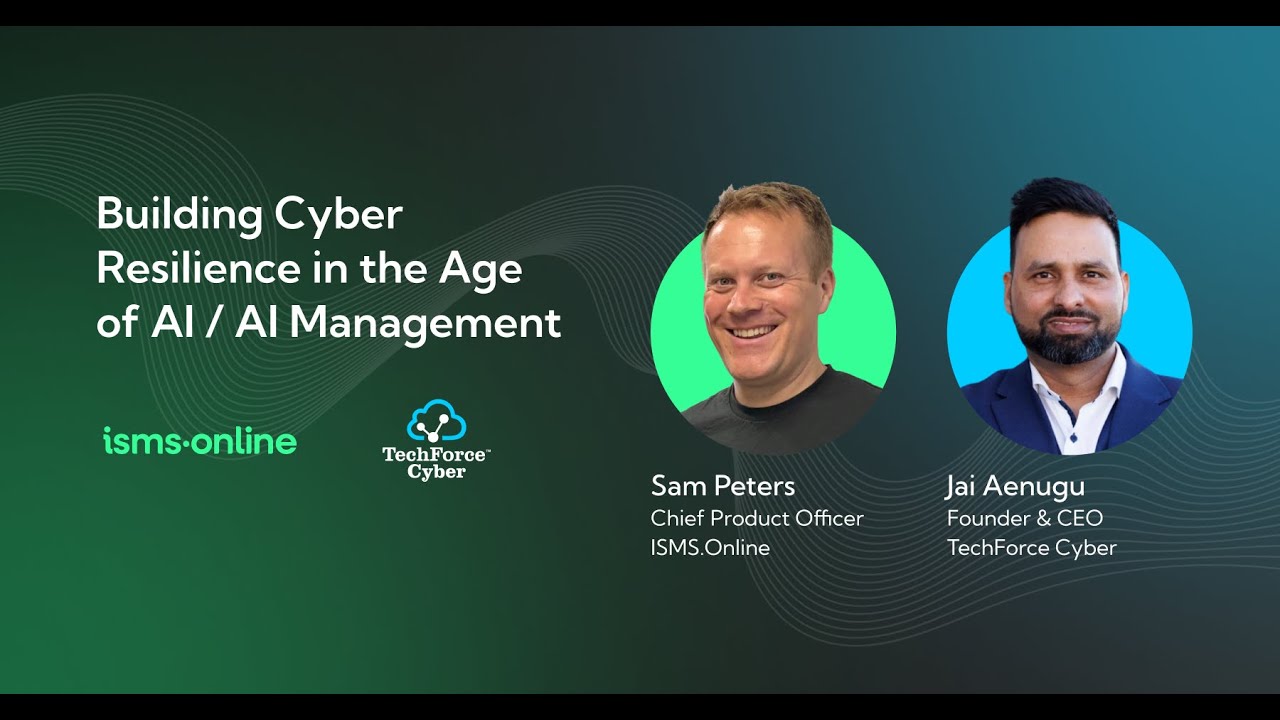 Building Cyber Resilience in the Age of AI / AI Management

isms·online

TechForce™ Cyber

Sam Peters
Chief Product Officer
ISMS.Online

Jai Aenugu
Founder & CEO
TechForce Cyber